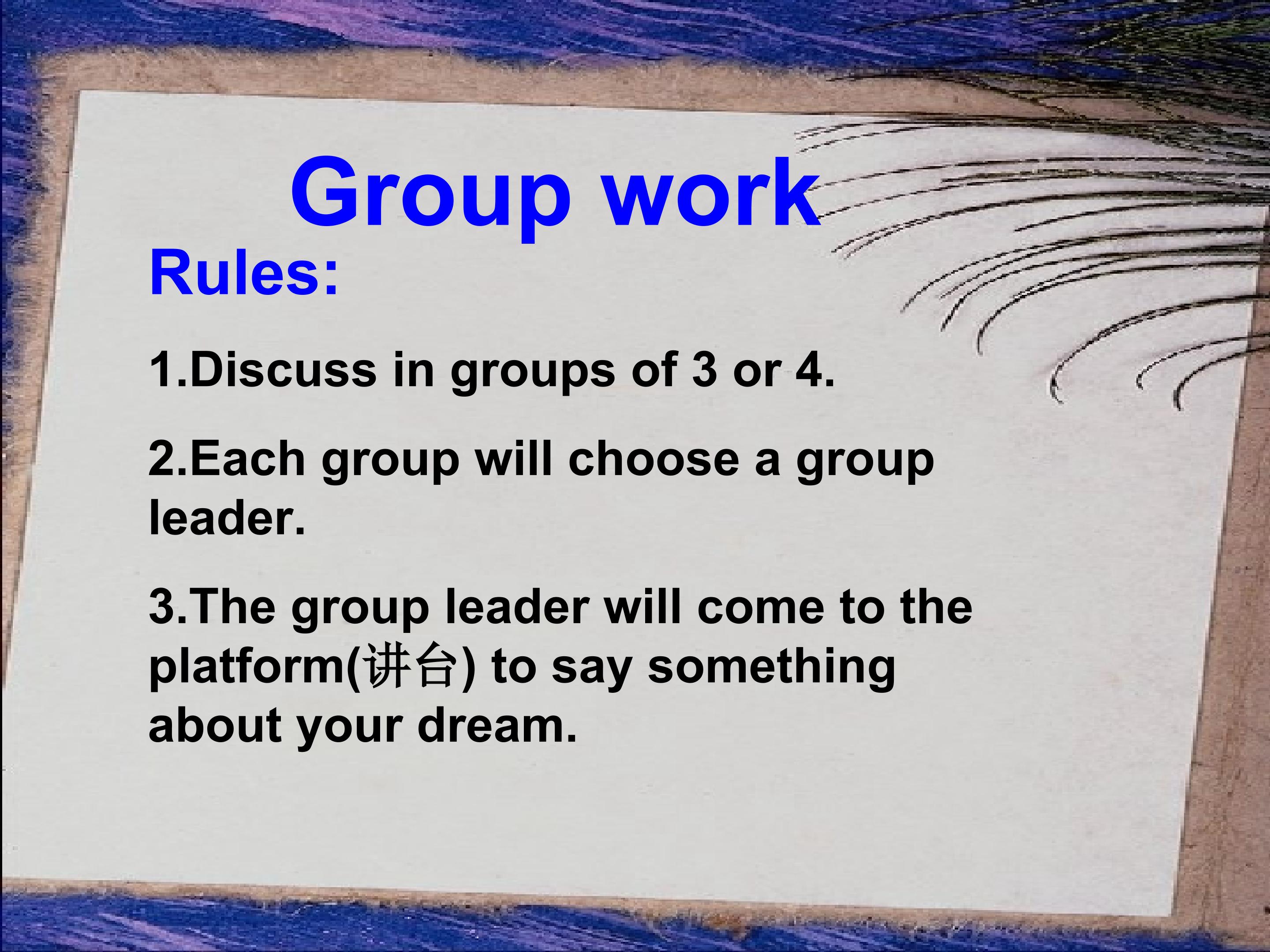 Group work

Rules:

1.Discuss in groups of 3 or 4.

2.Each group will choose a group leader.

3.The group leader will come to the platform(讲台) to say something about your dream.